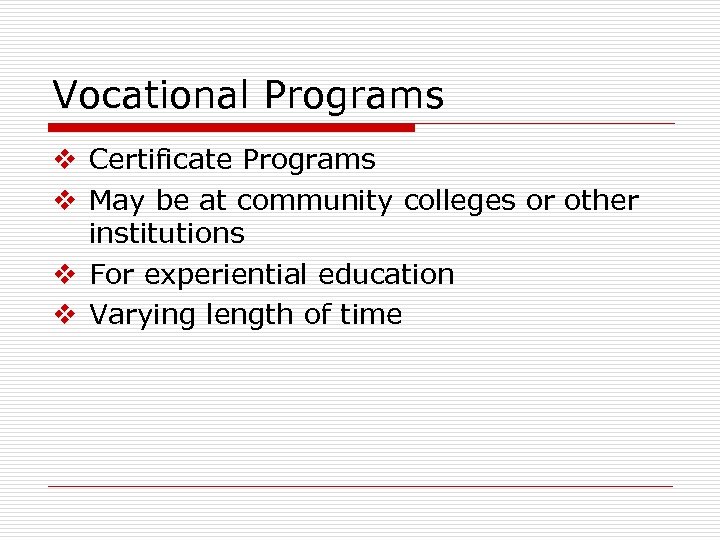 Vocational Programs

❖ Certificate Programs
❖ May be at community colleges or other institutions
❖ For experiential education
❖ Varying length of time